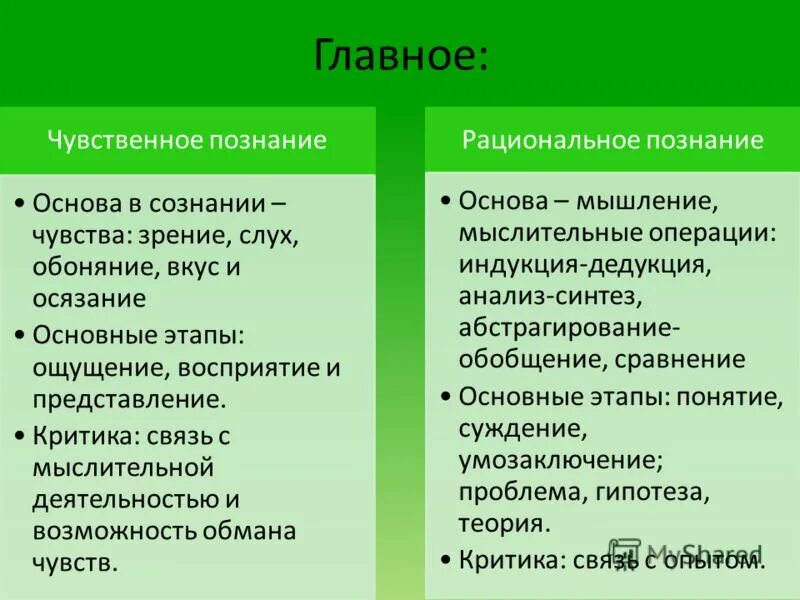 Главное:

Чувственное познание

• Основа в сознании – чувства: зрение, слух, обоняние, вкус и осязание
• Основные этапы: ощущение, восприятие и представление.
• Критика: связь с мыслительной деятельностью и возможность обмана чувств.

Рациональное познание

• Основа – мышление, мыслительные операции: индукция-дедукция, анализ-синтез, абстрагирование-обобщение, сравнение
• Основные этапы: понятие, суждение, умозаключение; проблема, гипотеза, теория.
• Критика: связь с опытом.

MyShared